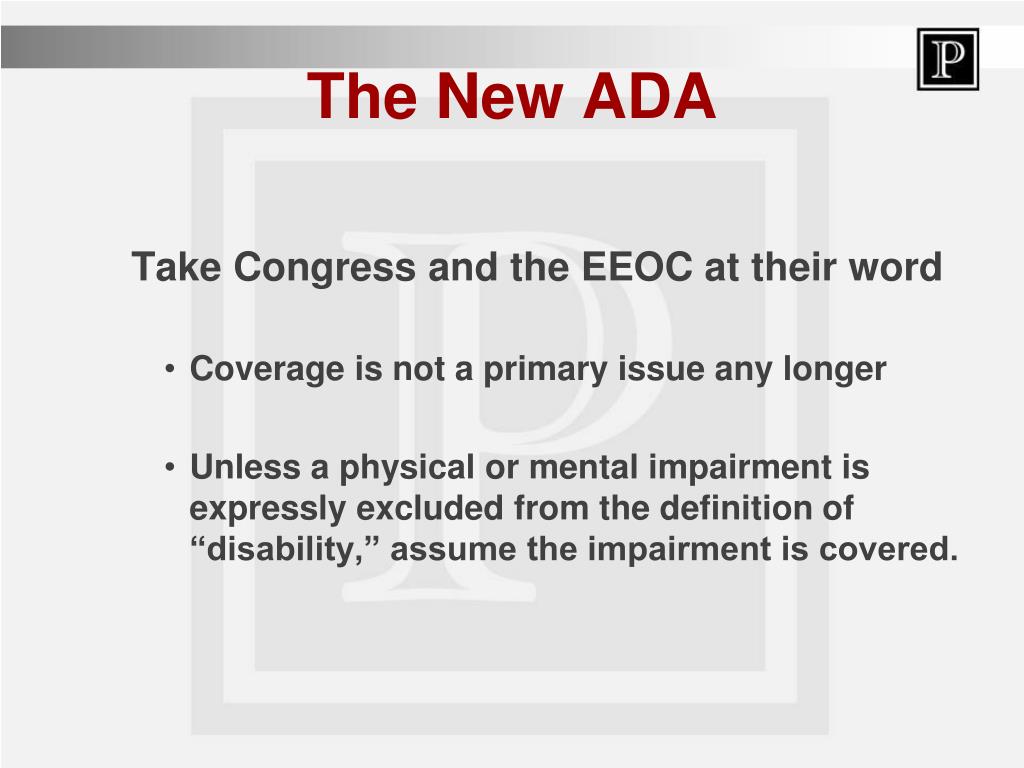 P

The New ADA

Take Congress and the EEOC at their word

• Coverage is not a primary issue any longer

• Unless a physical or mental impairment is expressly excluded from the definition of “disability,” assume the impairment is covered.